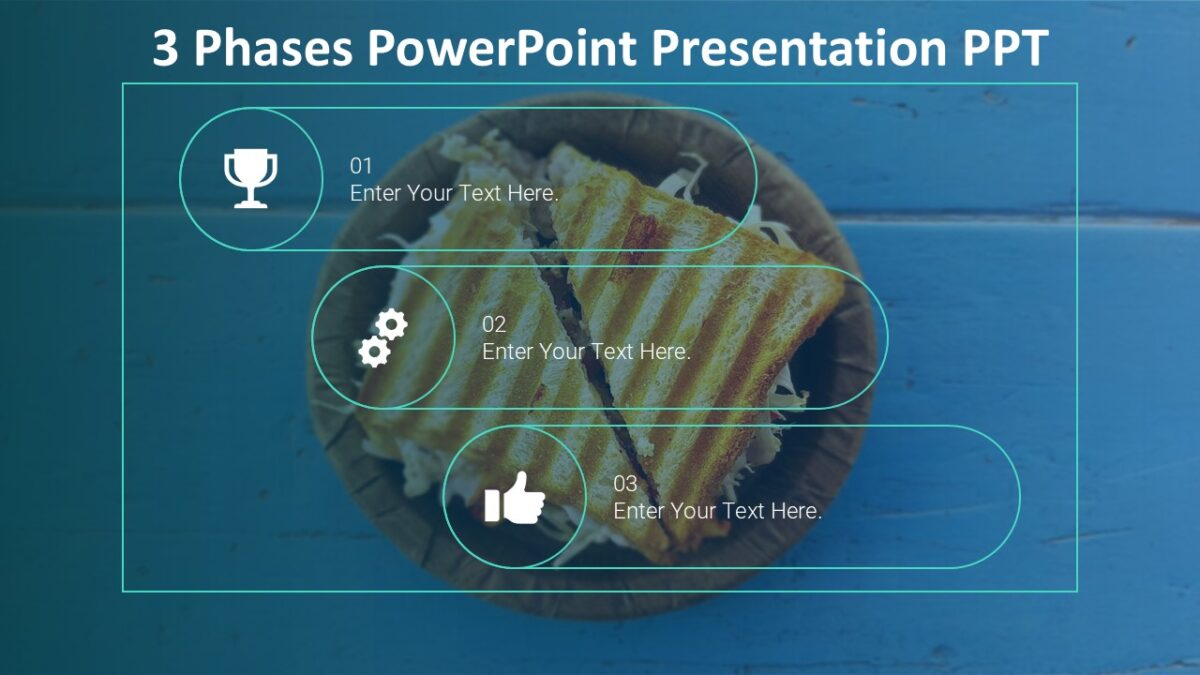 3 Phases PowerPoint Presentation PPT

01
Enter Your Text Here.

02
Enter Your Text Here.

03
Enter Your Text Here.